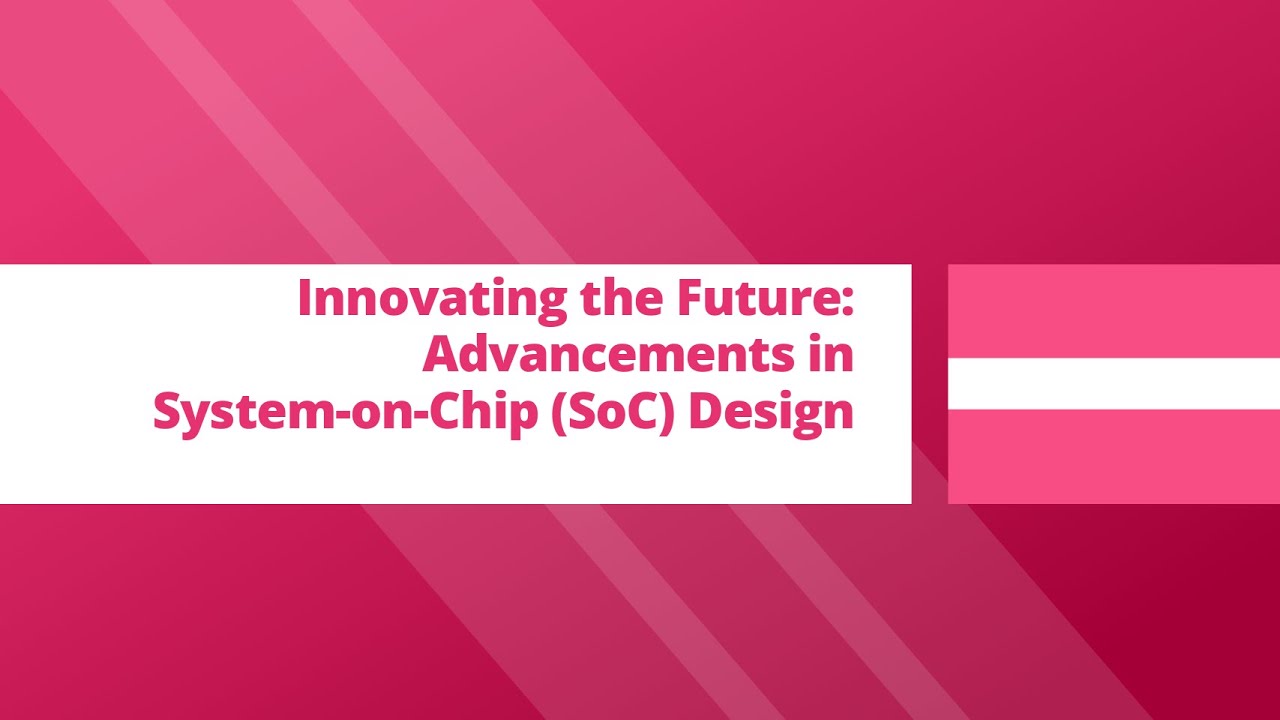 Innovating the Future: Advancements in System-on-Chip (SoC) Design